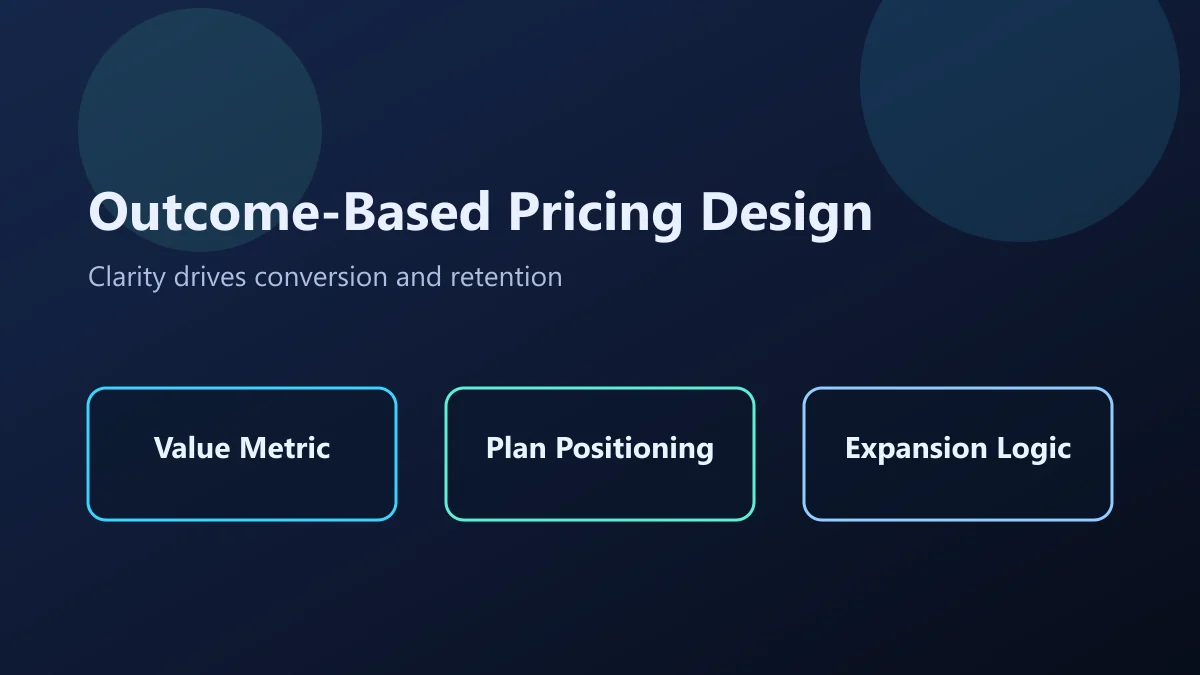 Outcome-Based Pricing Design

Clarity drives conversion and retention

Value Metric

Plan Positioning

Expansion Logic